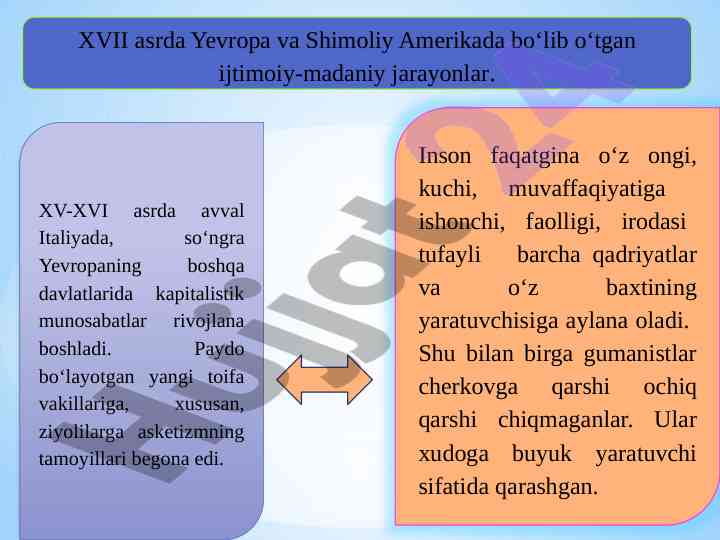 XVII asrda Yevropa va Shimoliy Amerikada bo‘lib o‘tgan ijtimoiy-madaniy jarayonlar.

XV-XVI asrda avval Italiyada, so‘ngra Yevropaning boshqa davlatlarida kapitalistik munosabatlar rivojlana boshladi. Paydo bo‘layotgan yangi toifa vakillariga, xususan, ziyolilarga asketizmning tamoyillari begona edi.

Inson faqatgina o‘z ongi, kuchi, muvaffaqiyatiga ishonchi, faolligi, irodasi tufayli barcha qadriyatlar va o‘z baxtining yaratuvchisiga aylana oladi. Shu bilan birga gumanistlar cherkovga qarshi ochiq qarshi chiqmaganlar. Ular xudoga buyuk yaratuvchi sifatida qarashgan.

Hujjat24